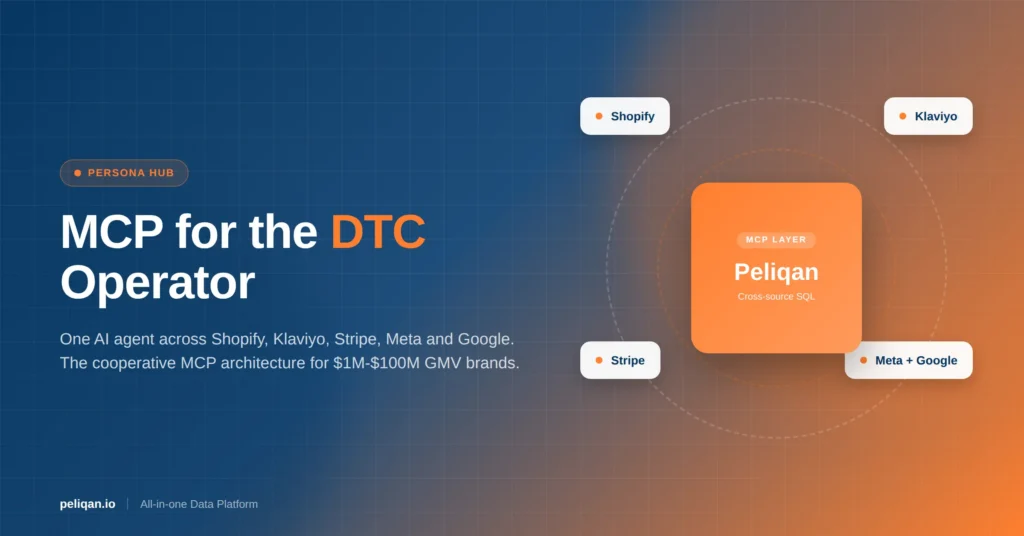 PERSONA HUB

MCP for the DTC Operator

One AI agent across Shopify, Klaviyo, Stripe, Meta and Google. The cooperative MCP architecture for \$1M-\$100M GMV brands.

Shopify

Klaviyo

MCP LAYER

Peliqan

Cross-source SQL

Stripe

Meta + Google

peliqan.io | All-in-one Data Platform